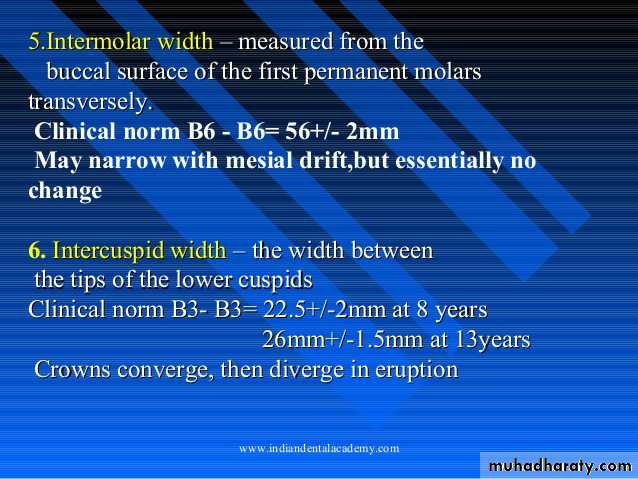 5.Intermolar width – measured from the buccal surface of the first permanent molars transversely.
Clinical norm B6 - B6= 56+/- 2mm
May narrow with mesial drift,but essentially no change

6. Intercuspid width – the width between the tips of the lower cuspids
Clinical norm B3- B3= 22.5+/-2mm at 8 years
26mm+/-1.5mm at 13years
Crowns converge, then diverge in eruption

www.indiandentalacademy.com

muhadharaty.com